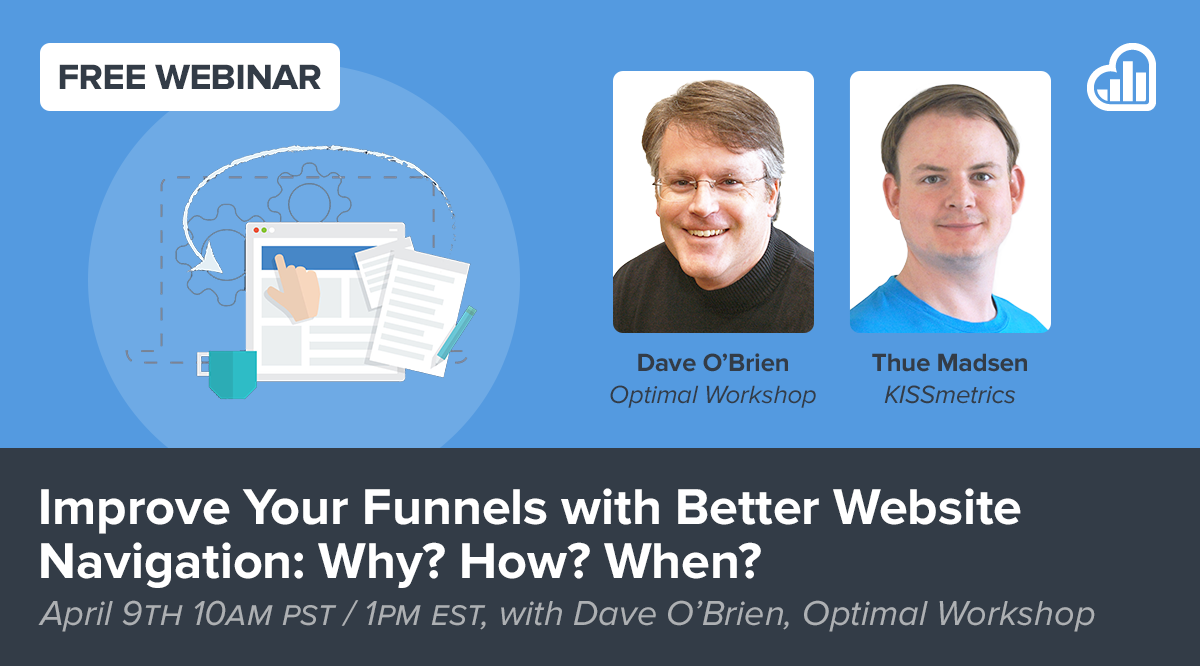 FREE WEBINAR

Dave O'Brien
Optimal Workshop

Thue Madsen
KISSmetrics

Improve Your Funnels with Better Website Navigation: Why? How? When?

April 9TH 10AM PST / 1PM EST, with Dave O'Brien, Optimal Workshop